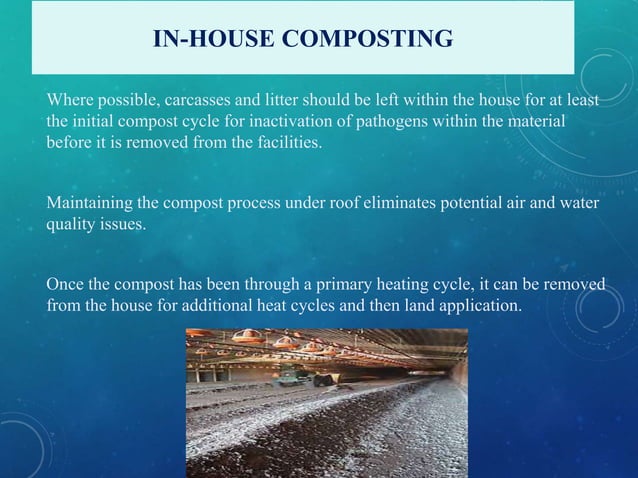 IN-HOUSE COMPOSTING

Where possible, carcasses and litter should be left within the house for at least the initial compost cycle for inactivation of pathogens within the material before it is removed from the facilities.

Maintaining the compost process under roof eliminates potential air and water quality issues.

Once the compost has been through a primary heating cycle, it can be removed from the house for additional heat cycles and then land application.